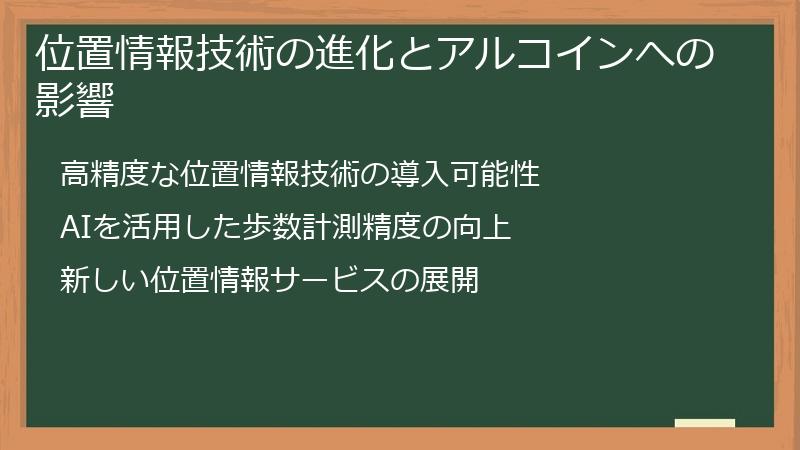 位置情報技術の進化とアルコインへの影響

高精度な位置情報技術の導入可能性

AIを活用した歩数計測精度の向上

新しい位置情報サービスの展開